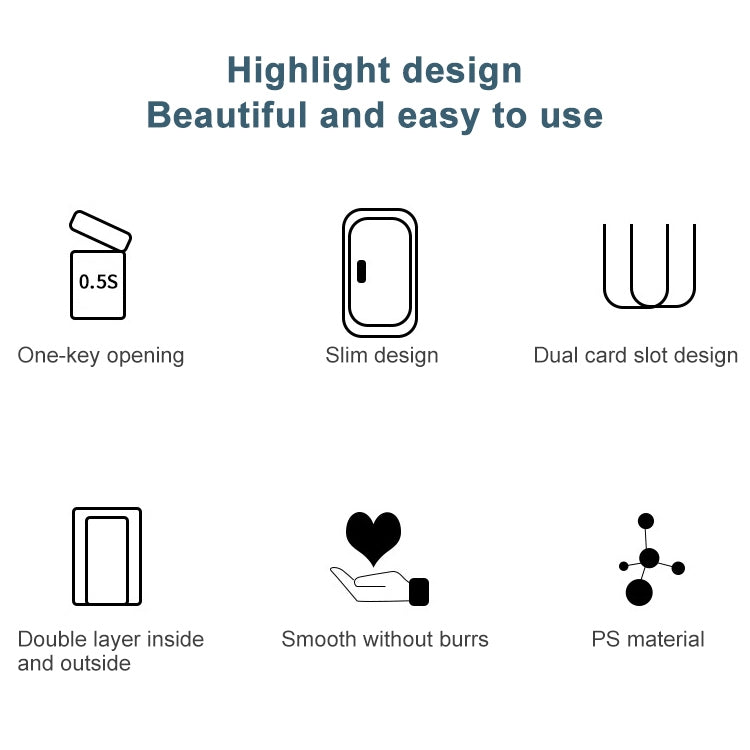 Highlight design
Beautiful and easy to use

0.5S

One-key opening

Slim design

Dual card slot design

Double layer inside and outside

Smooth without burrs

PS material